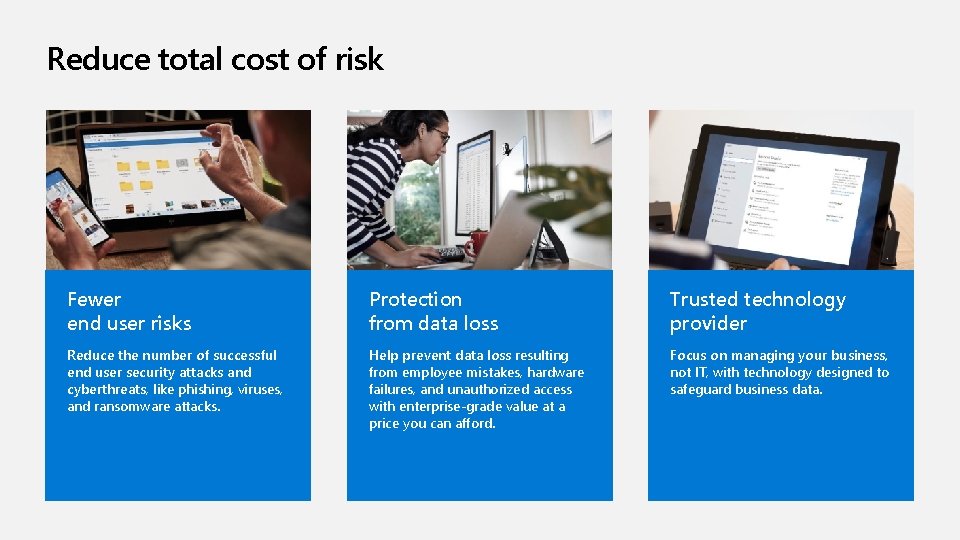 Reduce total cost of risk

Fewer
end user risks

Reduce the number of successful end user security attacks and cyberthreats, like phishing, viruses, and ransomware attacks.

Protection
from data loss

Help prevent data loss resulting from employee mistakes, hardware failures, and unauthorized access with enterprise-grade value at a price you can afford.

Trusted technology
provider

Focus on managing your business, not IT, with technology designed to safeguard business data.